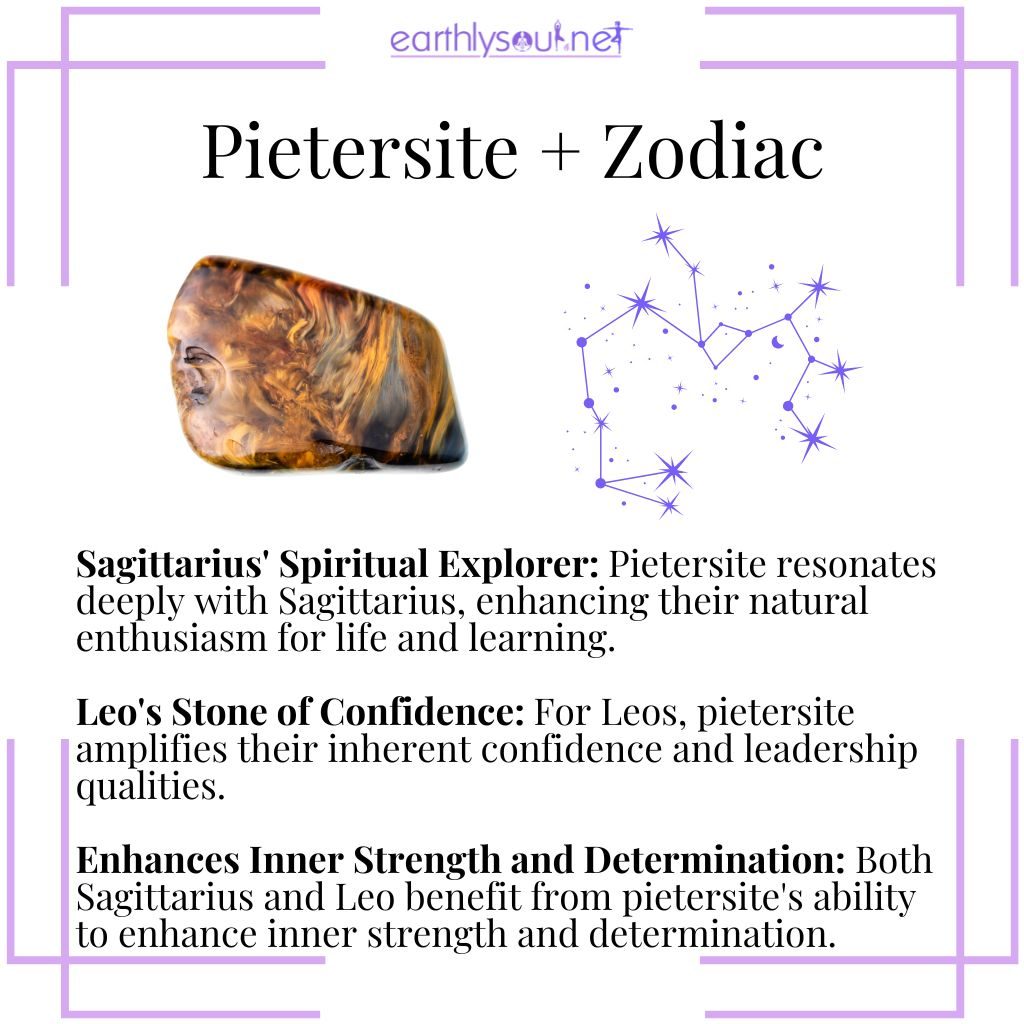 earthlysoul.net

Pietersite + Zodiac

Sagittarius' Spiritual Explorer: Pietersite resonates deeply with Sagittarius, enhancing their natural enthusiasm for life and learning.

Leo's Stone of Confidence: For Leos, pietersite amplifies their inherent confidence and leadership qualities.

Enhances Inner Strength and Determination: Both Sagittarius and Leo benefit from pietersite's ability to enhance inner strength and determination.